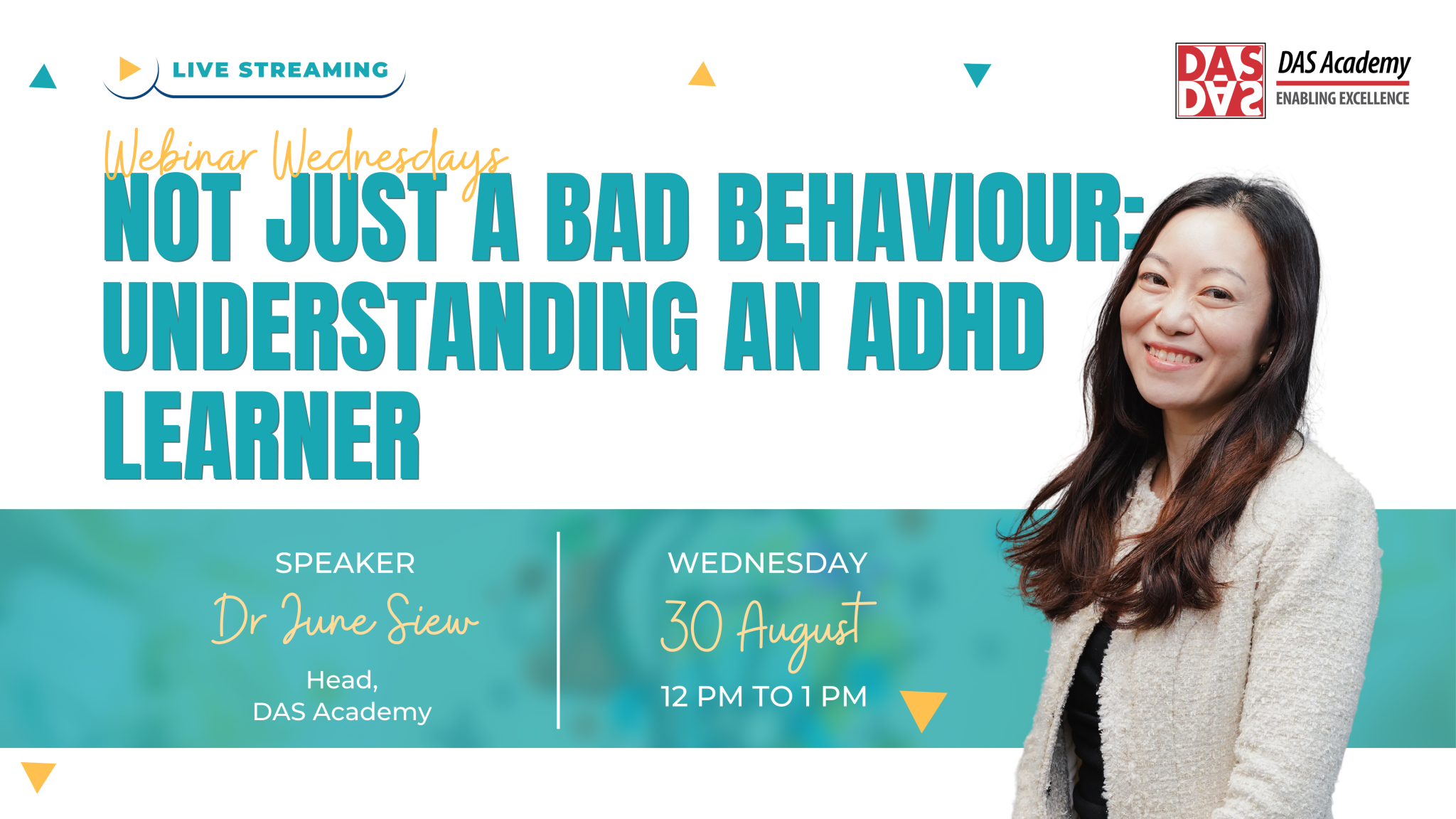 LIVE STREAMING

DAS
DAS
DAS Academy
ENABLING EXCELLENCE

Webinar Wednesdays

NOT JUST A BAD BEHAVIOUR: UNDERSTANDING AN ADHD LEARNER

SPEAKER
Dr June Siew
Head,
DAS Academy

WEDNESDAY
30 August
12 PM TO 1 PM